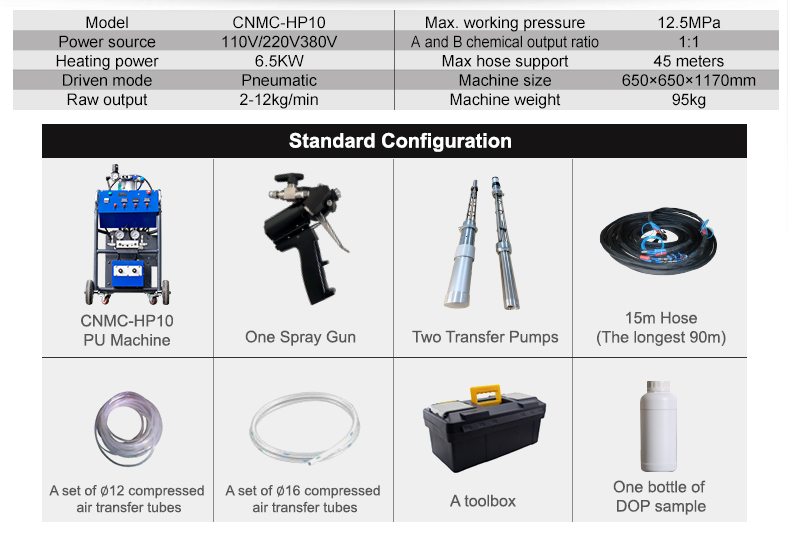 | Model | CNMC-HP10 | Max. working pressure | 12.5MPa |
|---|---|---|---|
| Power source | 110V/220V380V | A and B chemical output ratio | 1:1 |
| Heating power | 6.5KW | Max hose support | 45 meters |
| Driven mode | Pneumatic | Machine size | 650×650×1170mm |
| Raw output | 2-12kg/min | Machine weight | 95kg |

Standard Configuration

| CNMC-HP10 PU Machine | One Spray Gun | Two Transfer Pumps | 15m Hose (The longest 90m) |
|---|---|---|---|
| A set of ø12 compressed air transfer tubes | A set of ø16 compressed air transfer tubes | A toolbox | One bottle of DOP sample |